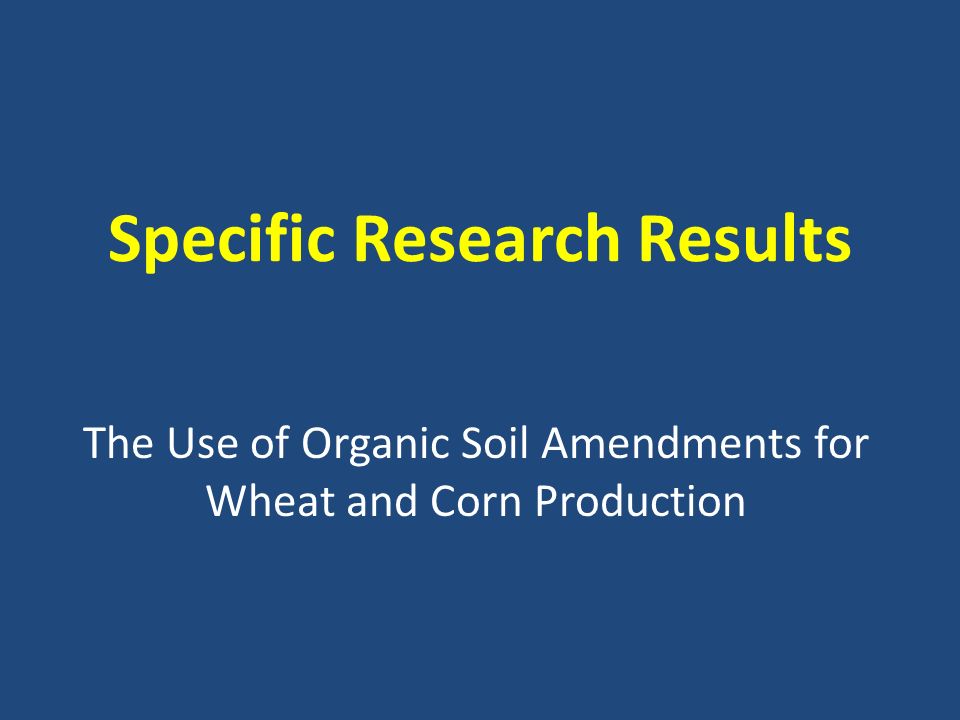 Specific Research Results

The Use of Organic Soil Amendments for Wheat and Corn Production